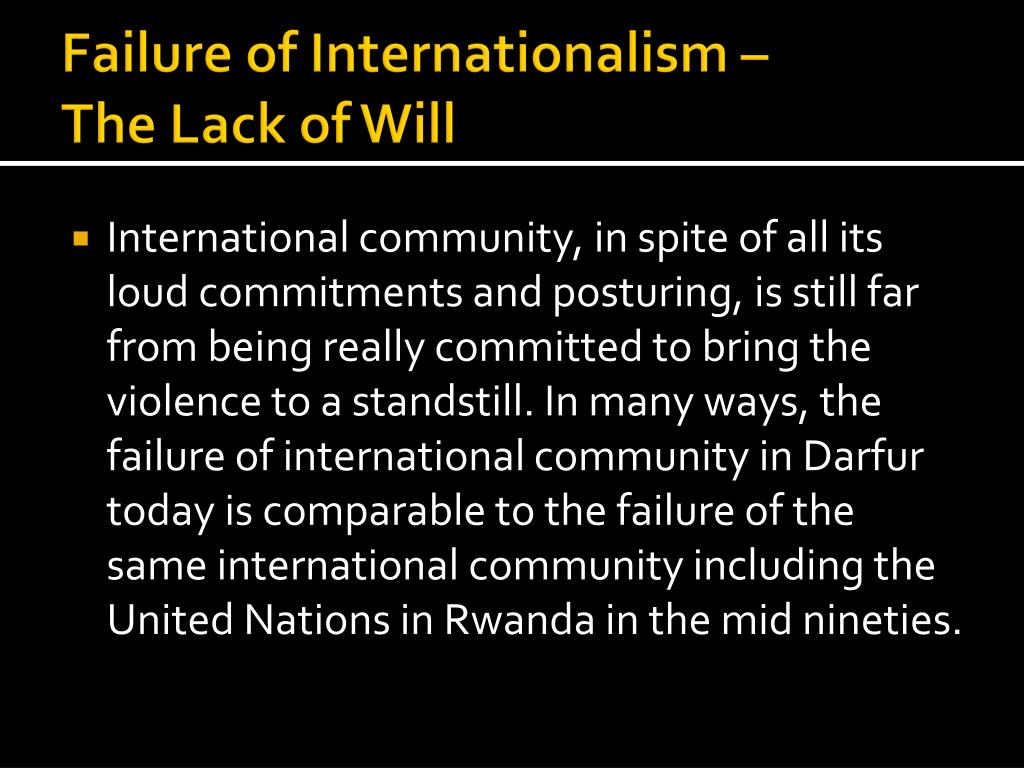 Failure of Internationalism – The Lack of Will

International community, in spite of all its loud commitments and posturing, is still far from being really committed to bring the violence to a standstill. In many ways, the failure of international community in Darfur today is comparable to the failure of the same international community including the United Nations in Rwanda in the mid nineties.